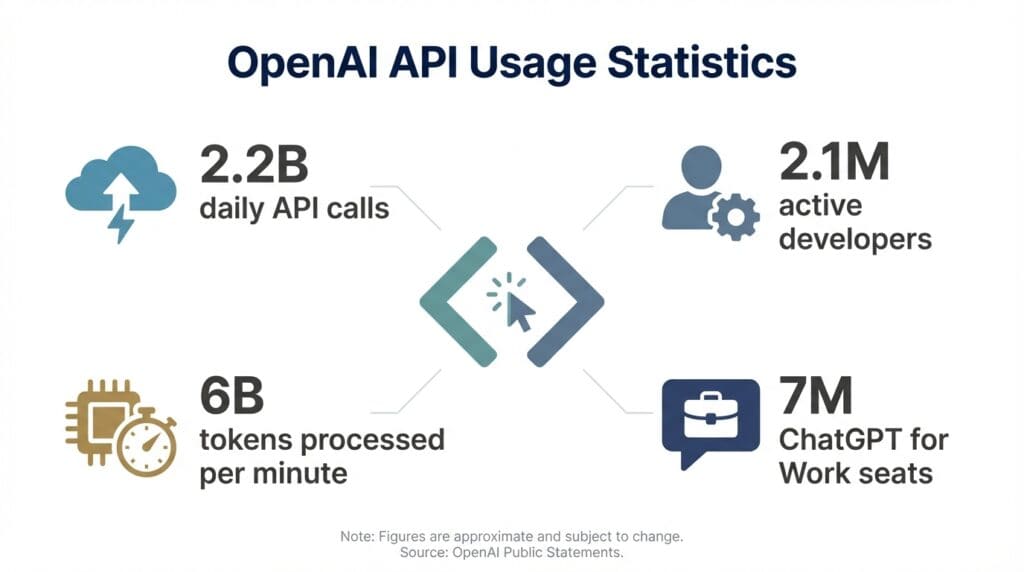 OpenAI API Usage Statistics

2.2B
daily API calls

2.1M
active developers

6B
tokens processed per minute

7M
ChatGPT for Work seats

Note: Figures are approximate and subject to change.
Source: OpenAI Public Statements.